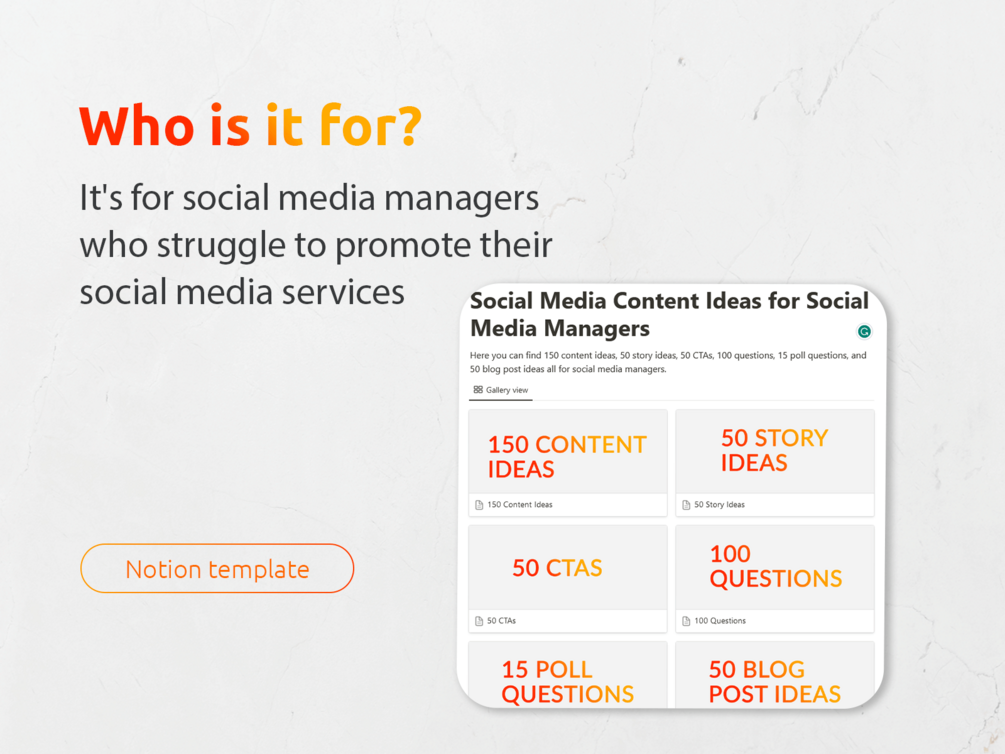 Who is it for?

It's for social media managers who struggle to promote their social media services

Notion template

Social Media Content Ideas for Social Media Managers

Here you can find 150 content ideas, 50 story ideas, 50 CTAs, 100 questions, 15 poll questions, and 50 blog post ideas all for social media managers.

Gallery view

150 CONTENT IDEAS

150 Content Ideas

50 STORY IDEAS

50 Story Ideas

50 CTAS

50 CTAs

100 QUESTIONS

100 Questions

15 POLL QUESTIONS

50 BLOG POST IDEAS